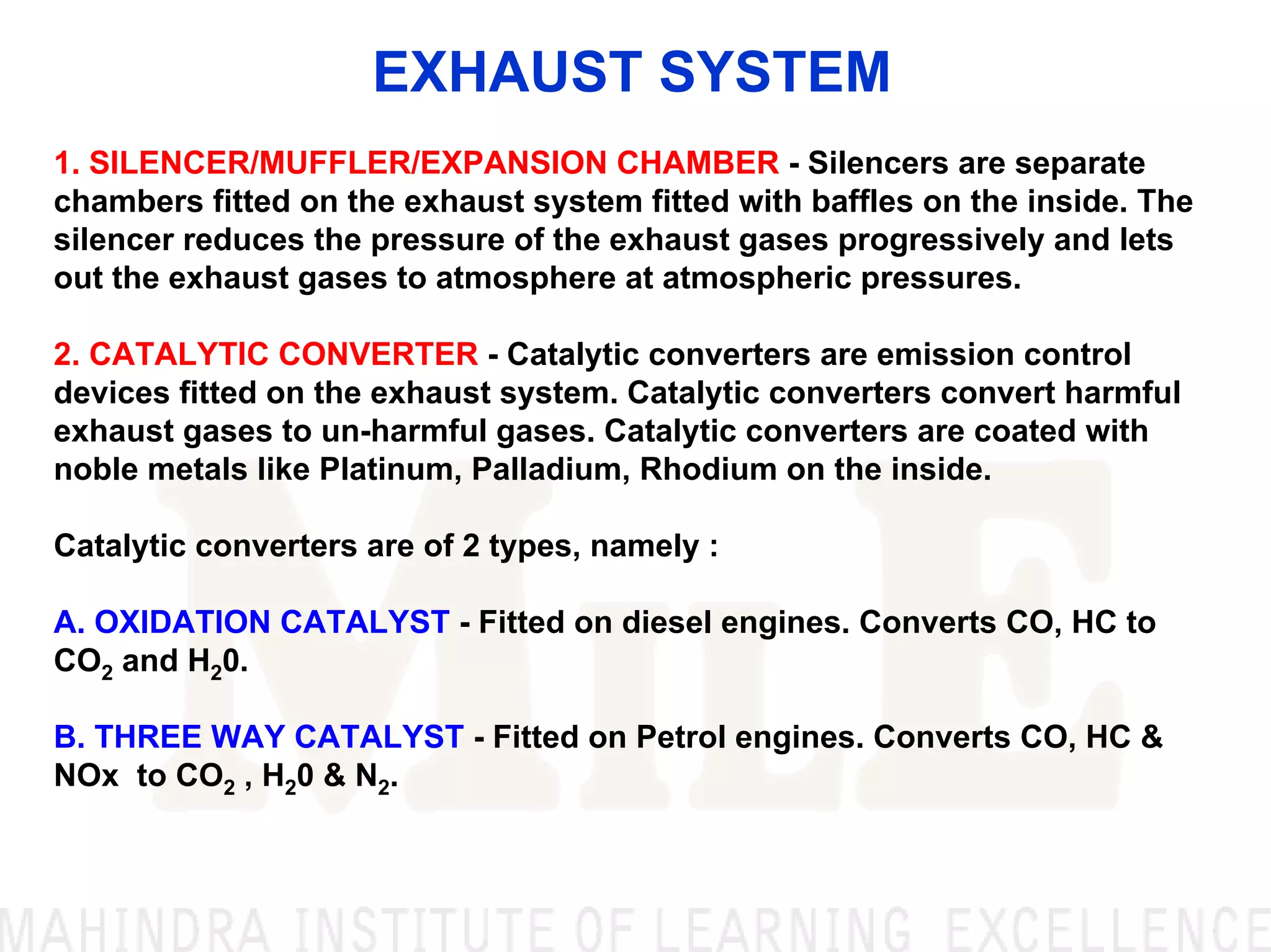 EXHAUST SYSTEM

1. SILENCER/MUFFLER/EXPANSION CHAMBER - Silencers are separate chambers fitted on the exhaust system fitted with baffles on the inside. The silencer reduces the pressure of the exhaust gases progressively and lets out the exhaust gases to atmosphere at atmospheric pressures.

2. CATALYTIC CONVERTER - Catalytic converters are emission control devices fitted on the exhaust system. Catalytic converters convert harmful exhaust gases to un-harmful gases. Catalytic converters are coated with noble metals like Platinum, Palladium, Rhodium on the inside.

Catalytic converters are of 2 types, namely :

A. OXIDATION CATALYST - Fitted on diesel engines. Converts CO, HC to $CO_2$ and $H_20$.

B. THREE WAY CATALYST - Fitted on Petrol engines. Converts CO, HC & NOx to $CO_2$ , $H_20$ & $N_2$.

MILE

MAHINDRA INSTITUTE OF LEARNING EXCELLENCE